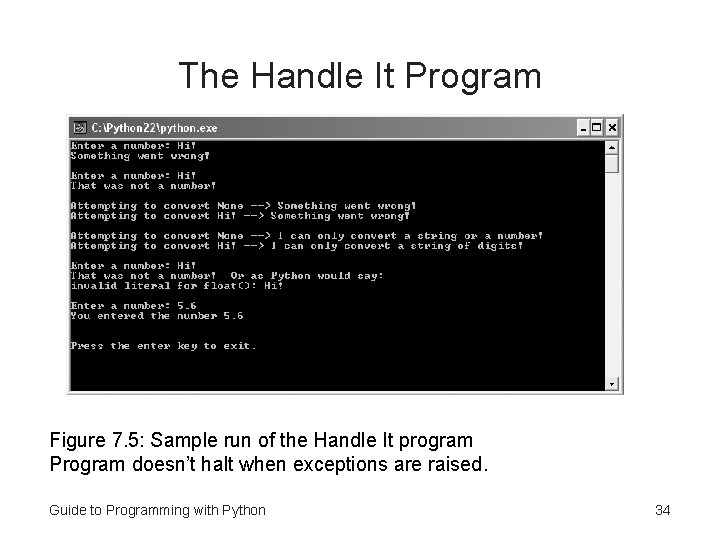 The Handle It Program

C:\Python22\python.exe

Enter a number: Hi!
Something went wrong!

Enter a number: Hi!
That was not a number!

Attempting to convert None --> Something went wrong!
Attempting to convert Hi! --> Something went wrong!

Attempting to convert None --> I can only convert a string or a number!
Attempting to convert Hi! --> I can only convert a string of digits!

Enter a number: Hi!
That was not a number! Or as Python would say:
invalid literal for float(): Hi!

Enter a number: 5.6
You entered the number 5.6

Press the enter key to exit.

Figure 7.5: Sample run of the Handle It program
Program doesn't halt when exceptions are raised.

Guide to Programming with Python

34